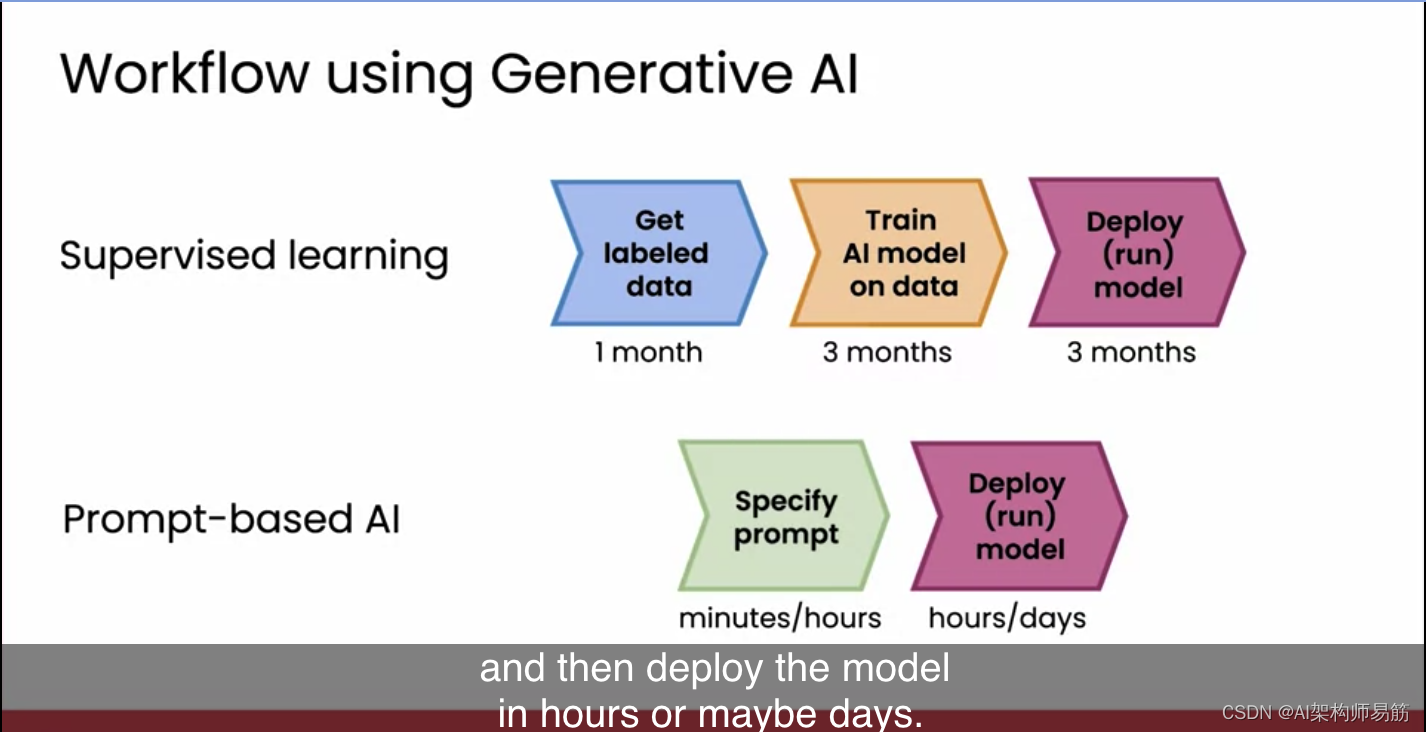 Workflow using Generative AI

Supervised learning

Get labeled data

1 month

Train AI model on data

3 months

Deploy (run) model

3 months

Prompt-based AI

Specify prompt

minutes/hours

Deploy (run) model

hours/days

and then deploy the model in hours or maybe days.

CSDN @AI架构师易筋